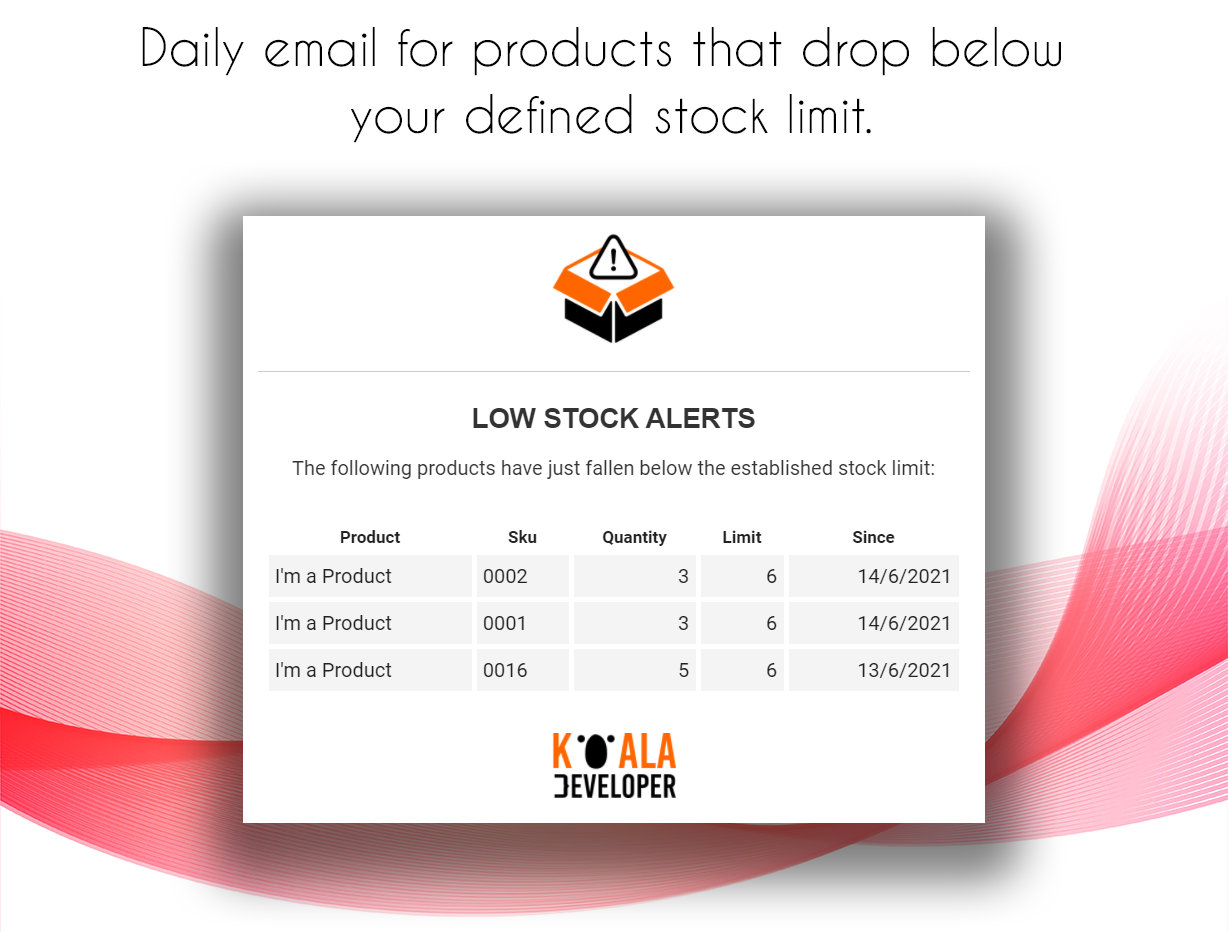 Daily email for products that drop below your defined stock limit.

LOW STOCK ALERTS

The following products have just fallen below the established stock limit:

| Product | Sku | Quantity | Limit | Since |
|---|---|---|---|---|
| I'm a Product | 0002 | 3 | 6 | 14/6/2021 |
| I'm a Product | 0001 | 3 | 6 | 14/6/2021 |
| I'm a Product | 0016 | 5 | 6 | 13/6/2021 |

KOALA DEVELOPER